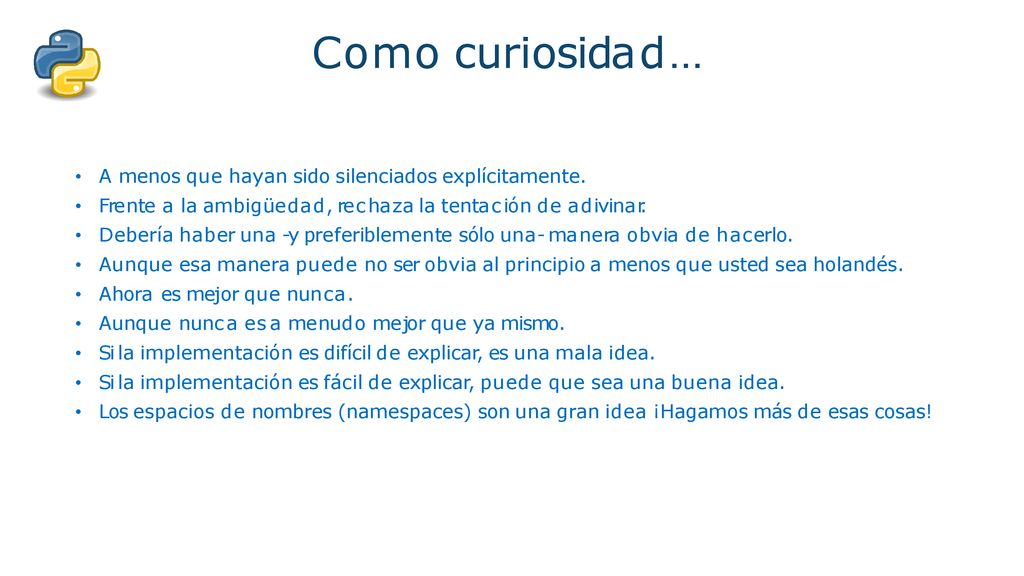 Como curiosidad…

• A menos que hayan sido silenciados explícitamente.
• Frente a la ambigüedad, rechaza la tentación de adivinar.
• Debería haber una -y preferiblemente sólo una- manera obvia de hacerlo.
• Aunque esa manera puede no ser obvia al principio a menos que usted sea holandés.
• Ahora es mejor que nunca.
• Aunque nunca es a menudo mejor que ya mismo.
• Si la implementación es difícil de explicar, es una mala idea.
• Si la implementación es fácil de explicar, puede que sea una buena idea.
• Los espacios de nombres (namespaces) son una gran idea ¡Hagamos más de esas cosas!